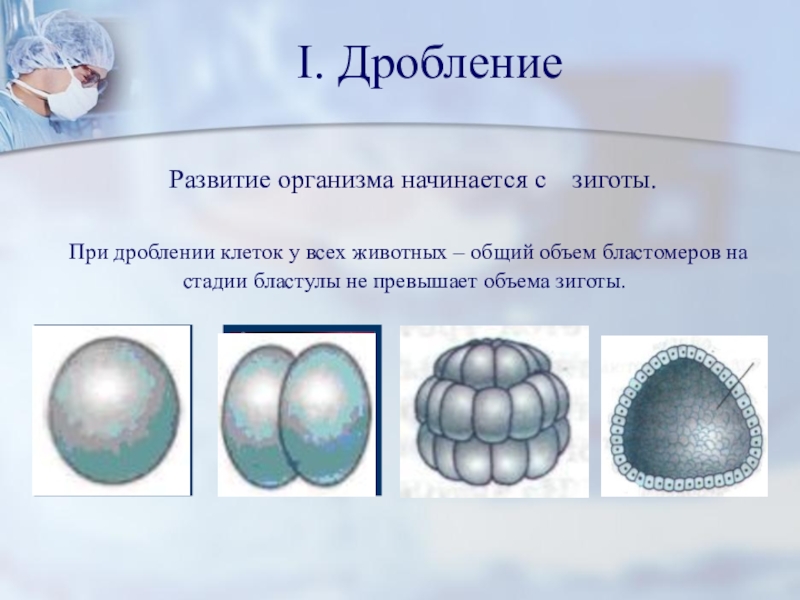 I. Дробление

Развитие организма начинается с зиготы.

При дроблении клеток у всех животных – общий объем бластомеров на стадии бластулы не превышает объема зиготы.